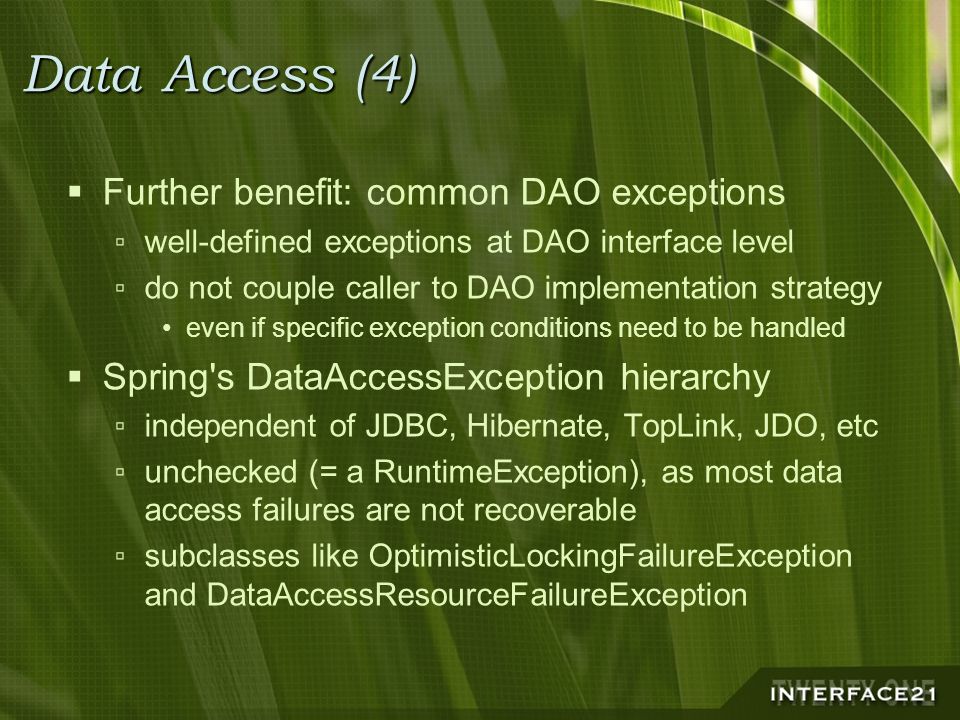 Data Access (4)

▪ Further benefit: common DAO exceptions
▫ well-defined exceptions at DAO interface level
▫ do not couple caller to DAO implementation strategy
• even if specific exception conditions need to be handled

▪ Spring's DataAccessException hierarchy
▫ independent of JDBC, Hibernate, TopLink, JDO, etc
▫ unchecked (= a RuntimeException), as most data access failures are not recoverable
▫ subclasses like OptimisticLockingFailureException and DataAccessResourceFailureException

TWENTY ONE
INTERFACE21